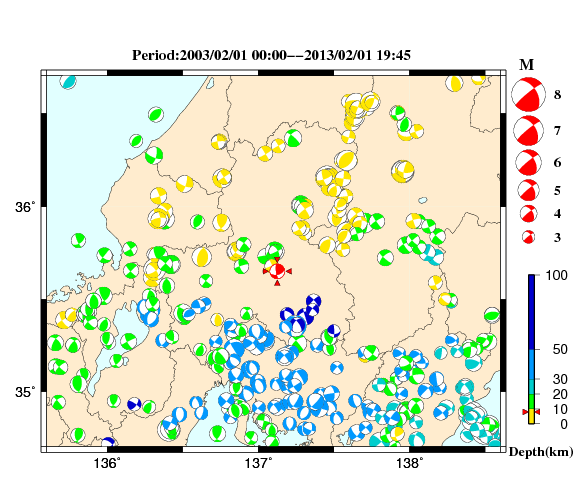 Period:2003/02/01 00:00--2013/02/01 19:45

M
8
7
6
5
4
3

36°
35°

136°
137°
138°

100
50
30
20
10
0
Depth(km)